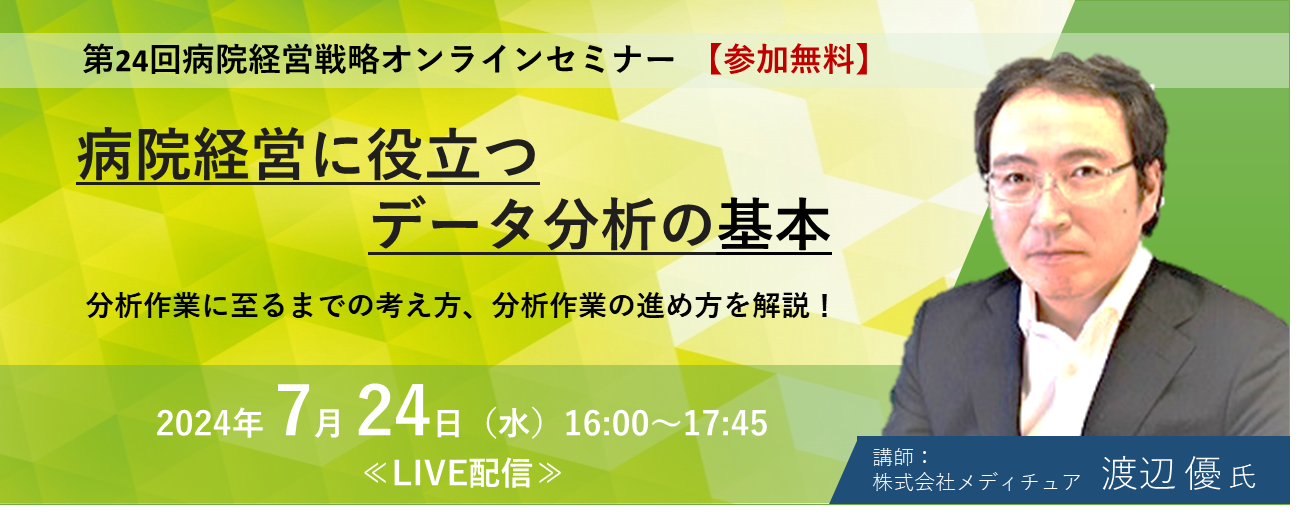 第24回病院経営戦略オンラインセミナー 【参加無料】

病院経営に役立つ
データ分析の基本

分析作業に至るまでの考え方、分析作業の進め方を解説！

2024年 7月 24日（水）16:00～17:45
≪LIVE配信≫

講師：
株式会社メディチュア 渡辺 優 氏